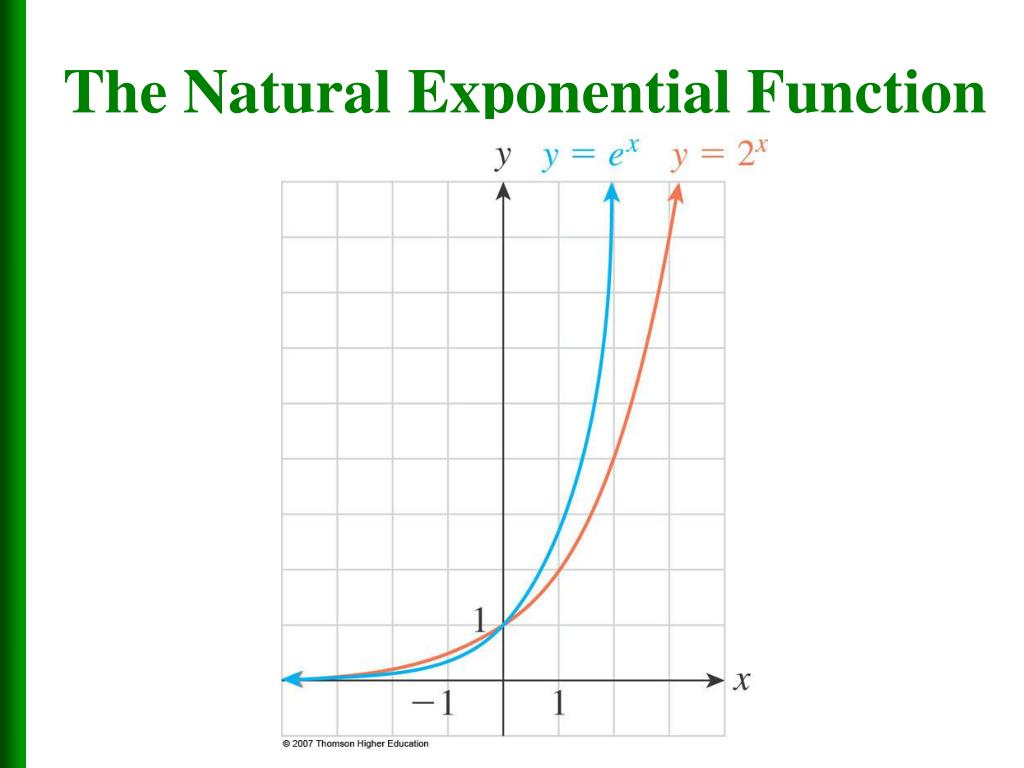 The Natural Exponential Function

$y$ $y = e^x$ $y = 2^x$

1

$x$

$-1$ 1

© 2007 Thomson Higher Education